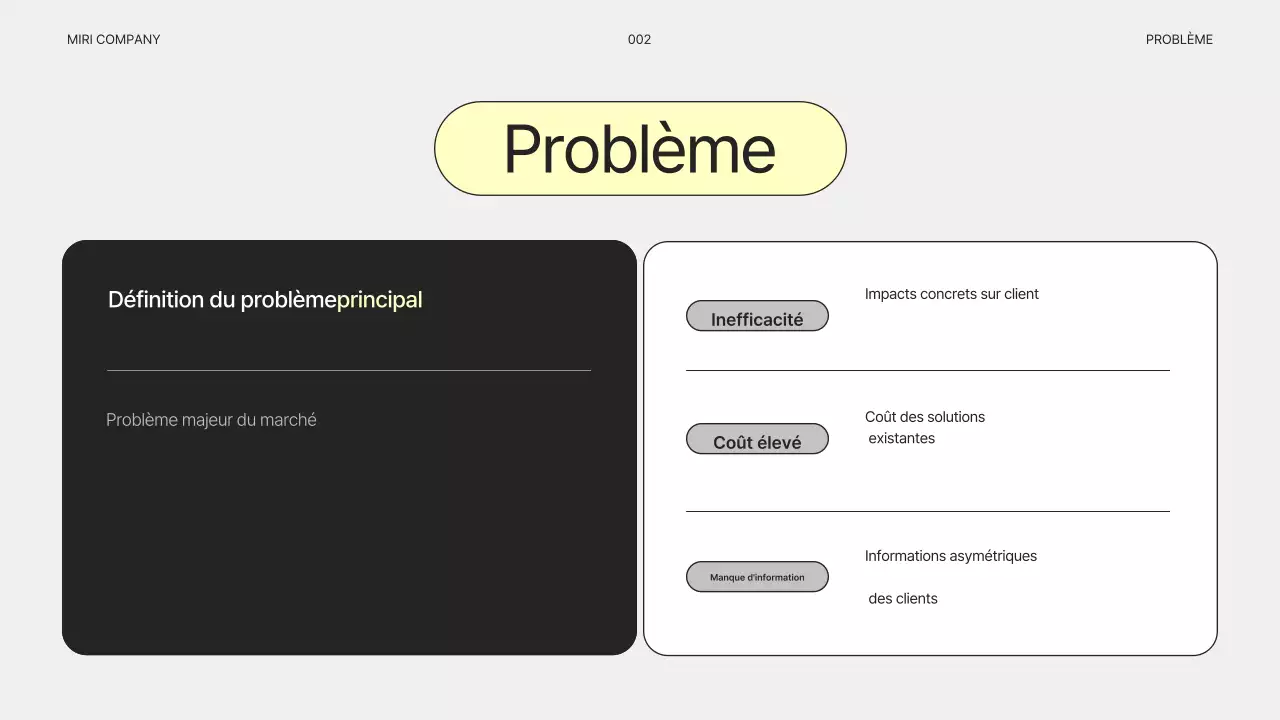 MIRI COMPANY

002

PROBLÈME

Problème

Définition du problèmeprincipal

Problème majeur du marché

Inefficacité

Impacts concrets sur client

Coût élevé

Coût des solutions existantes

Manque d'information

Informations asymétriques

des clients